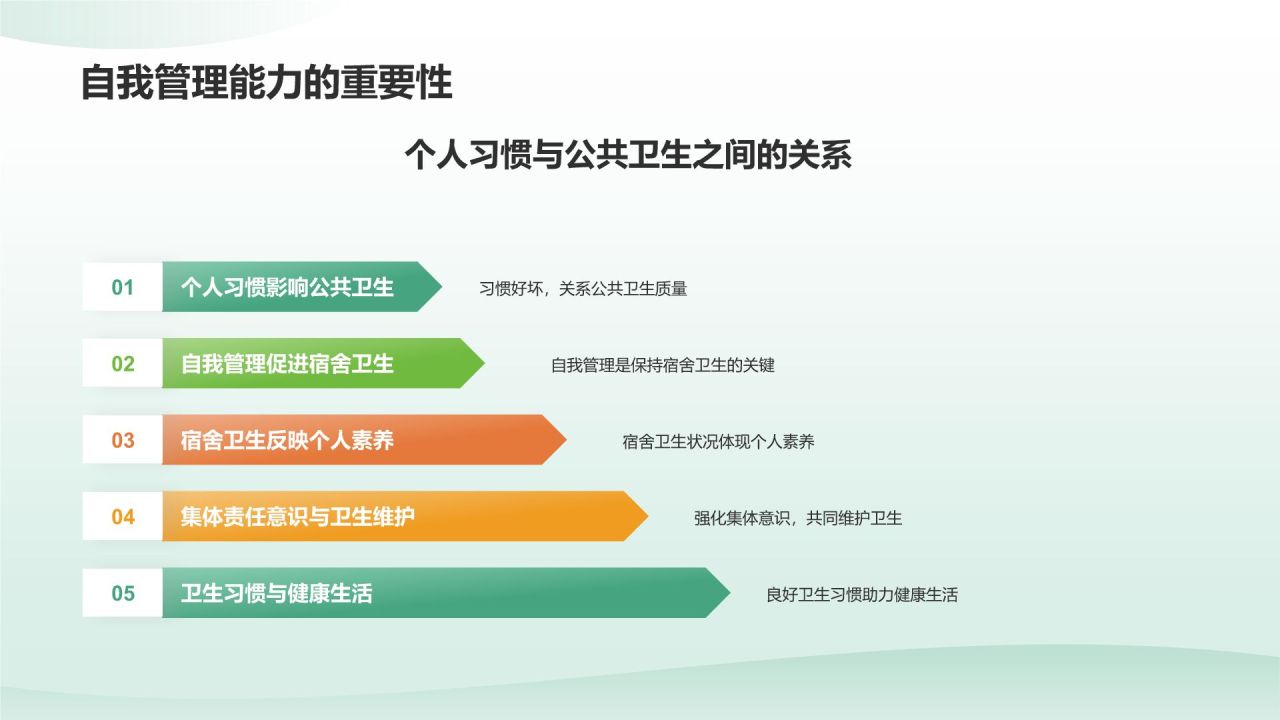 自我管理能力的重要性

个人习惯与公共卫生之间的关系

01 个人习惯影响公共卫生 习惯好坏，关系公共卫生质量

02 自我管理促进宿舍卫生 自我管理是保持宿舍卫生的关键

03 宿舍卫生反映个人素养 宿舍卫生状况体现个人素养

04 集体责任意识与卫生维护 强化集体意识，共同维护卫生

05 卫生习惯与健康生活 良好卫生习惯助力健康生活